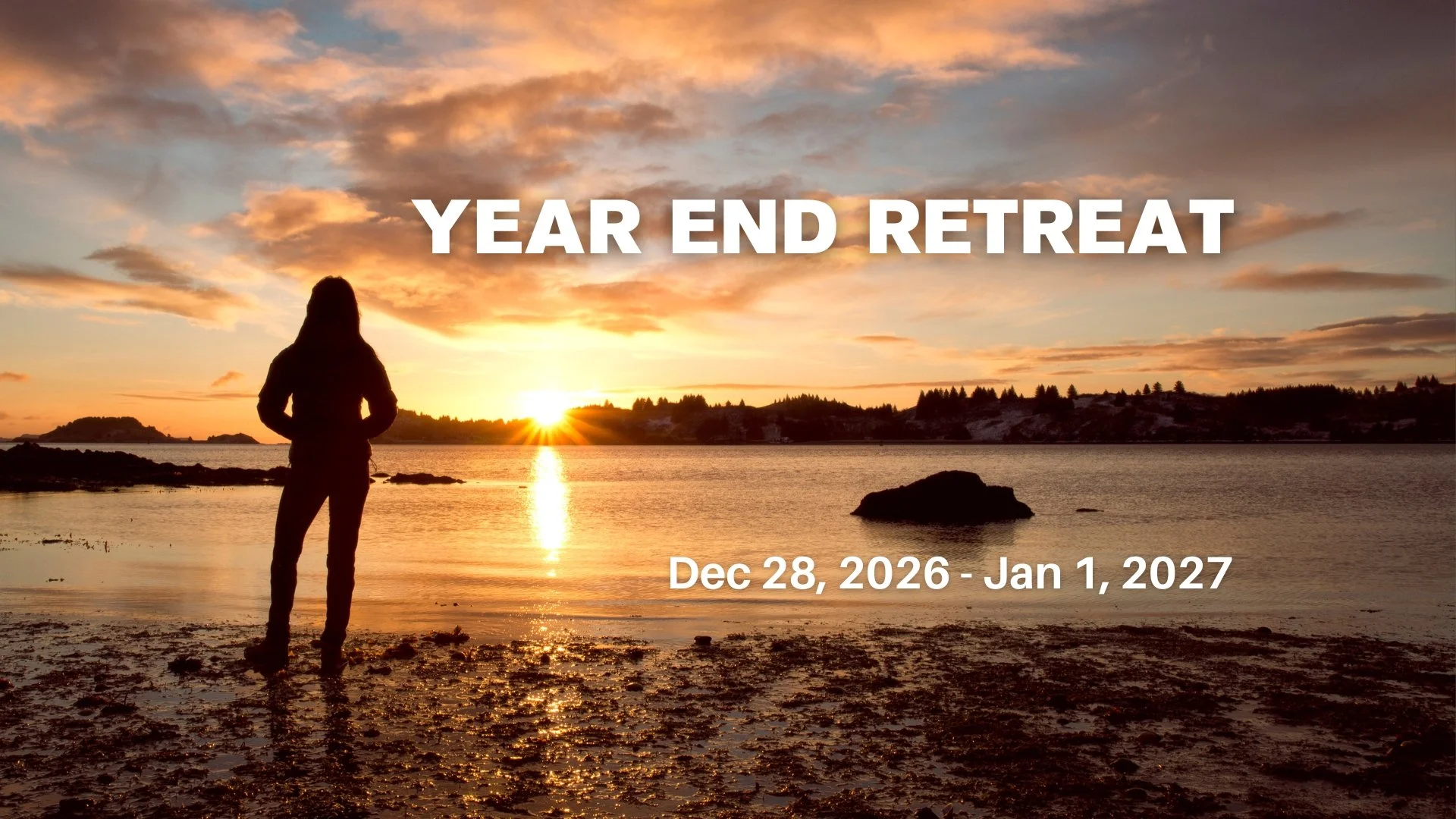 YEAR END RETREAT

Dec 28, 2026 - Jan 1, 2027